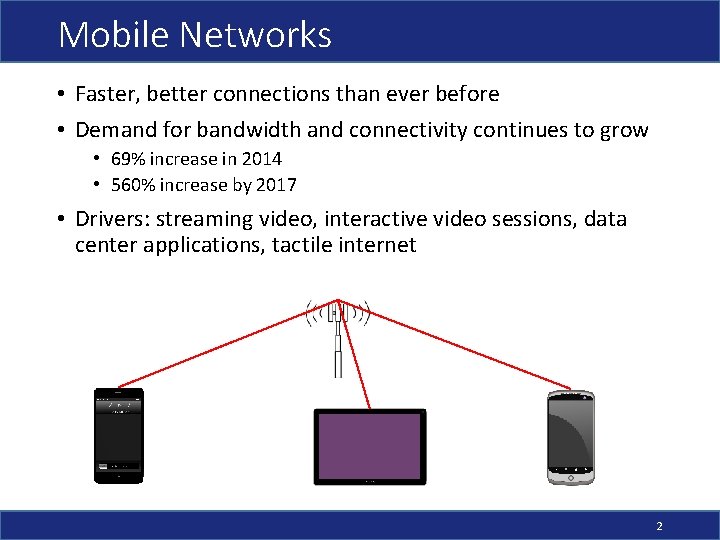 Mobile Networks

• Faster, better connections than ever before

• Demand for bandwidth and connectivity continues to grow
  • 69% increase in 2014
  • 560% increase by 2017

• Drivers: streaming video, interactive video sessions, data center applications, tactile internet

2